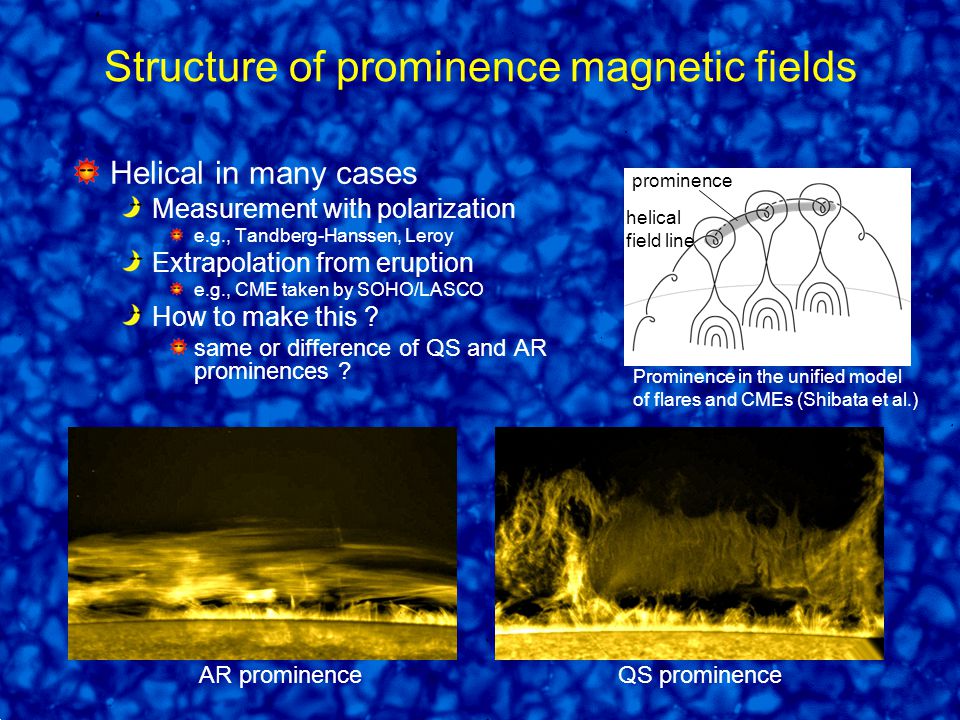 Structure of prominence magnetic fields

Helical in many cases

Measurement with polarization

e.g., Tandberg-Hanssen, Leroy

Extrapolation from eruption

e.g., CME taken by SOHO/LASCO

How to make this ?

same or difference of QS and AR prominences ?

prominence

helical field line

Prominence in the unified model of flares and CMEs (Shibata et al.)

AR prominence

QS prominence